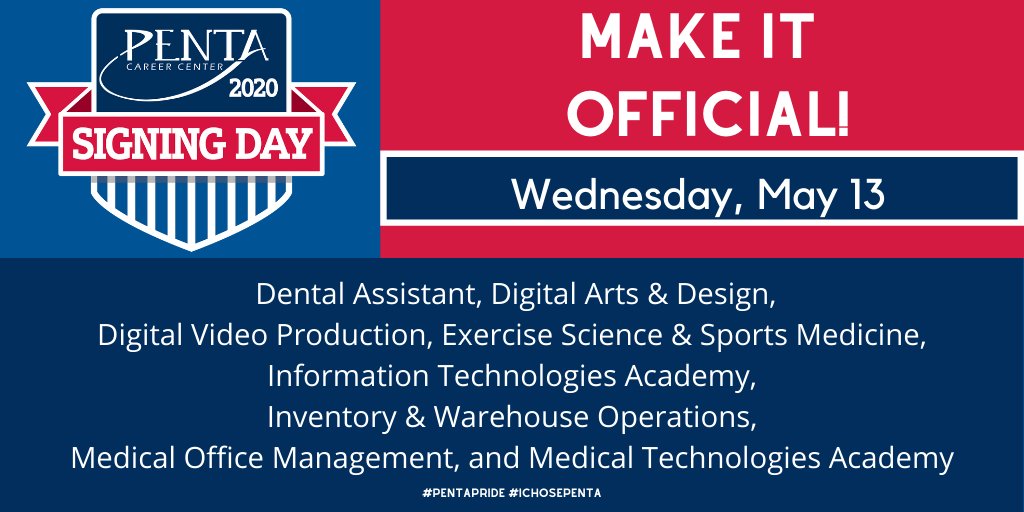 PENTA
CAREER CENTER
2020
SIGNING DAY

MAKE IT OFFICIAL!

Wednesday, May 13

Dental Assistant, Digital Arts & Design, Digital Video Production, Exercise Science & Sports Medicine, Information Technologies Academy, Inventory & Warehouse Operations, Medical Office Management, and Medical Technologies Academy

#PENTAPRIDE #ICHOSEPENTA